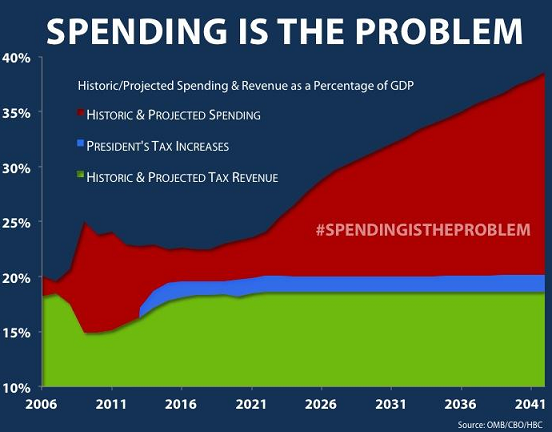 SPENDING IS THE PROBLEM

40%
35%
30%
25%
20%
15%
10%

Historic/Projected Spending & Revenue as a Percentage of GDP

HISTORIC & PROJECTED SPENDING

PRESIDENT'S TAX INCREASES

HISTORIC & PROJECTED TAX REVENUE

#SPENDINGISTHEPROBLEM

2006 2011 2016 2021 2026 2031 2036 2041

Source: OMB/CBO/HBC